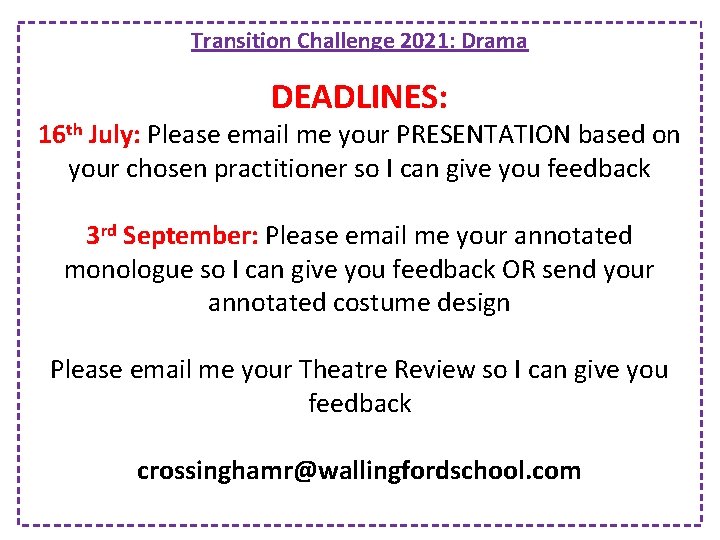 Transition Challenge 2021: Drama

DEADLINES:

16th July: Please email me your PRESENTATION based on your chosen practitioner so I can give you feedback

3rd September: Please email me your annotated monologue so I can give you feedback OR send your annotated costume design

Please email me your Theatre Review so I can give you feedback

crossinghamr@wallingfordschool.com